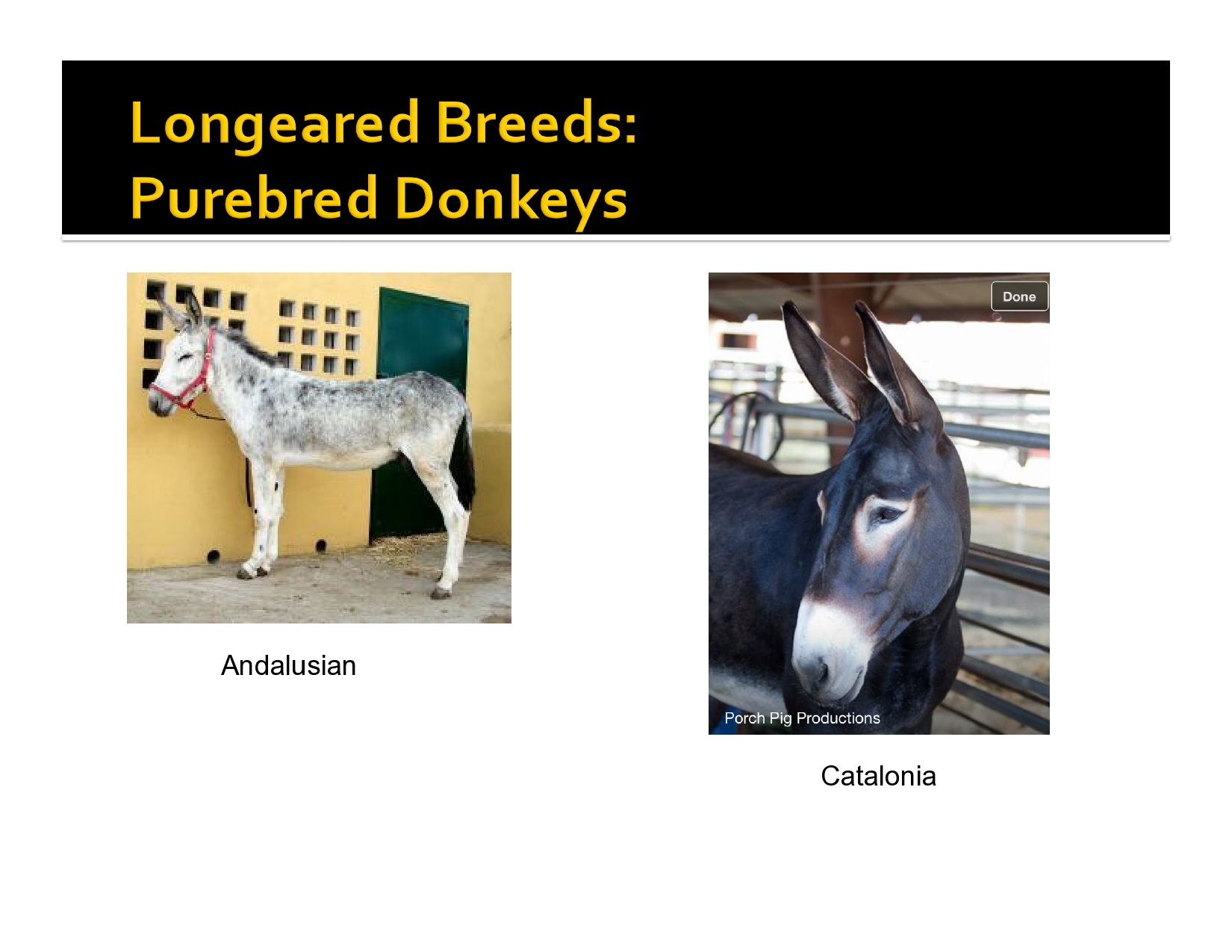 Longeared Breeds:
Purebred Donkeys

Andalusian

Done

Porch Pig Productions

Catalonia